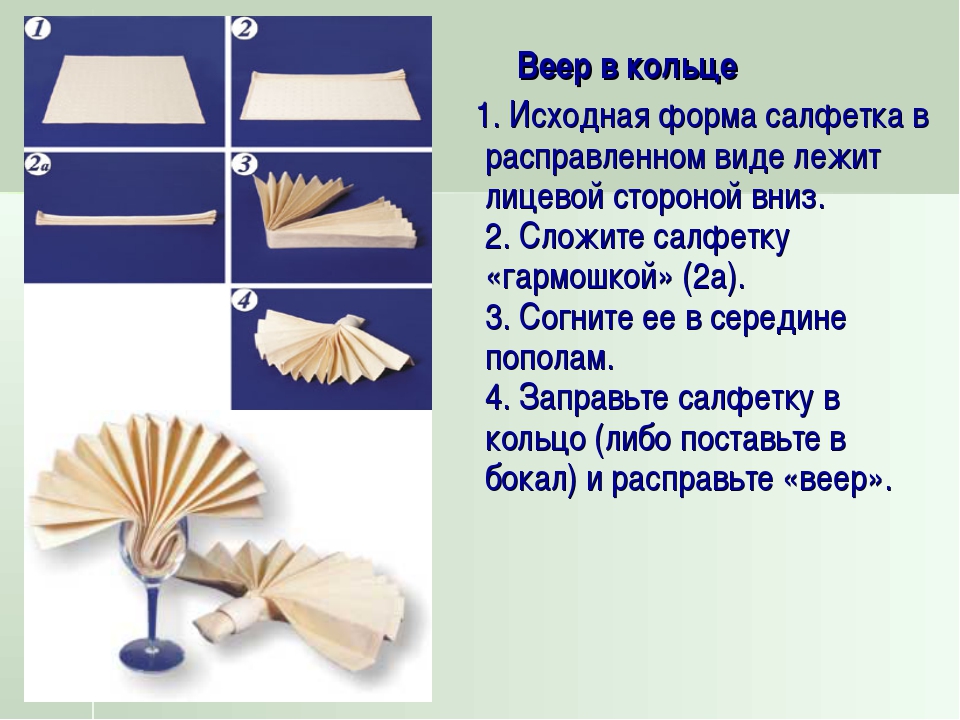 1
2
2a
3
4

Веер в кольце

1. Исходная форма салфетка в расправленном виде лежит лицевой стороной вниз.
2. Сложите салфетку «гармошкой» (2а).
3. Согните ее в середине пополам.
4. Заправьте салфетку в кольцо (либо поставьте в бокал) и расправьте «веер».